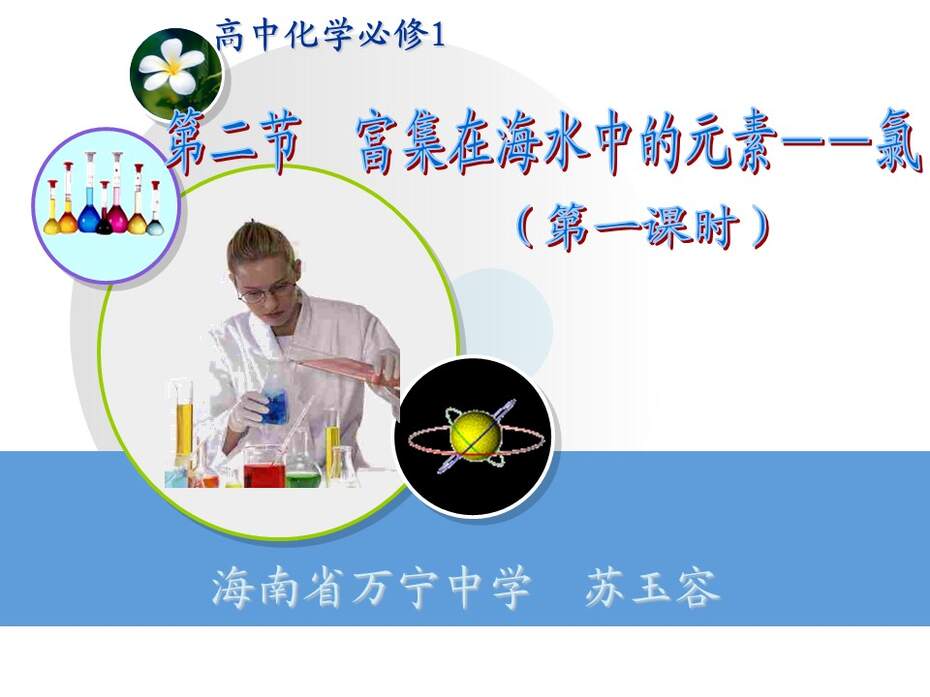 高中化学必修1

第二节 富集在海水中的元素——氯

（第一课时）

海南省万宁中学 苏玉容